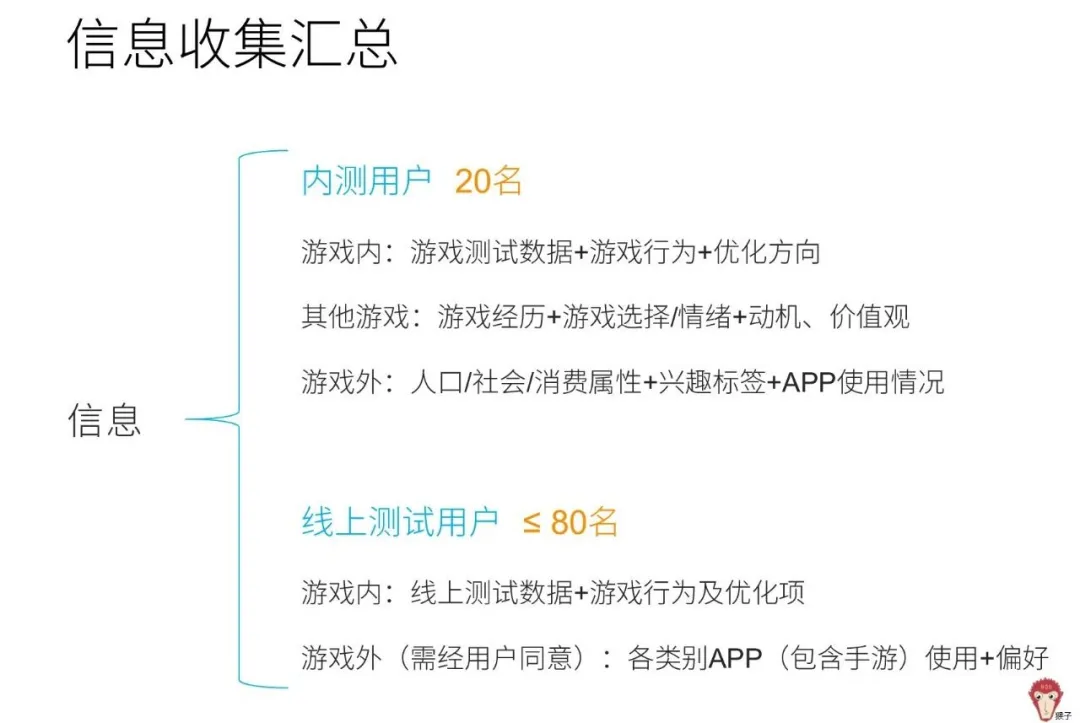 信息收集汇总

信息

内测用户 20名

游戏内：游戏测试数据+游戏行为+优化方向

其他游戏：游戏经历+游戏选择/情绪+动机、价值观

游戏外：人口/社会/消费属性+兴趣标签+APP使用情况

线上测试用户 ≤ 80名

游戏内：线上测试数据+游戏行为及优化项

游戏外（需经用户同意）：各类别APP（包含手游）使用+偏好

猴子